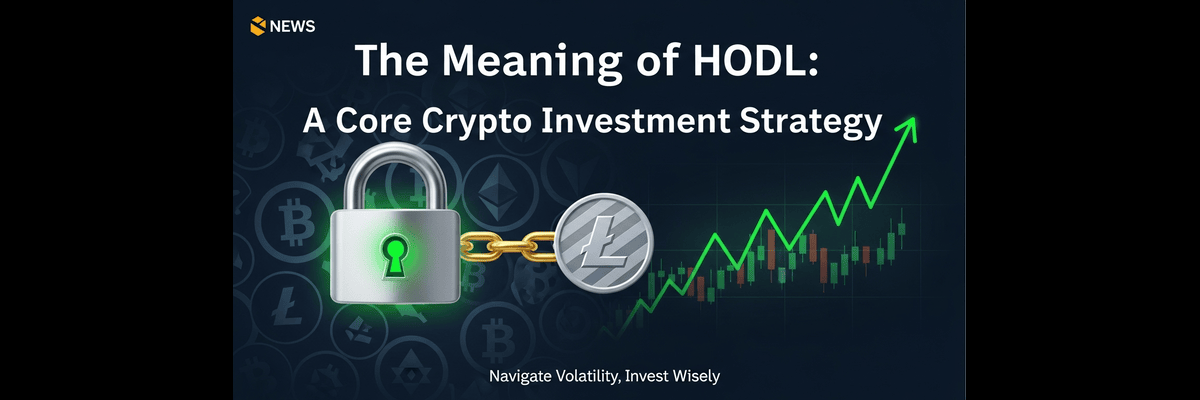 NEWS

The Meaning of HODL:

A Core Crypto Investment Strategy

Navigate Volatility, Invest Wisely